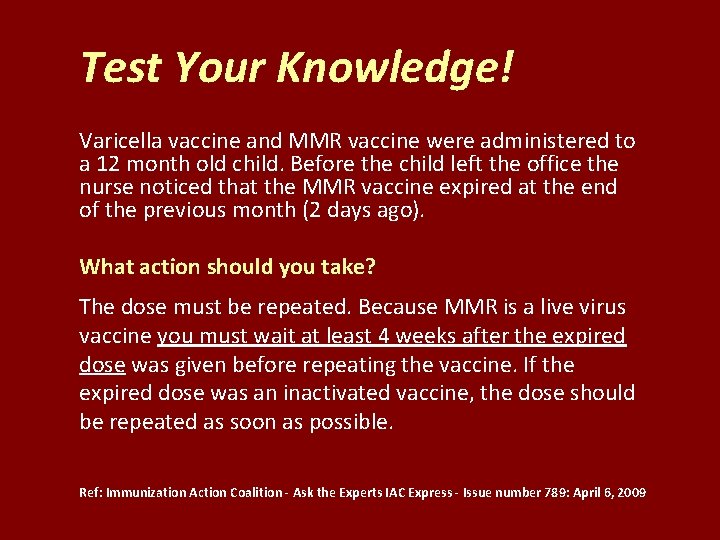 Test Your Knowledge!

Varicella vaccine and MMR vaccine were administered to a 12 month old child. Before the child left the office the nurse noticed that the MMR vaccine expired at the end of the previous month (2 days ago).

What action should you take?

The dose must be repeated. Because MMR is a live virus vaccine you must wait at least 4 weeks after the expired dose was given before repeating the vaccine. If the expired dose was an inactivated vaccine, the dose should be repeated as soon as possible.

Ref: Immunization Action Coalition - Ask the Experts IAC Express - Issue number 789: April 6, 2009